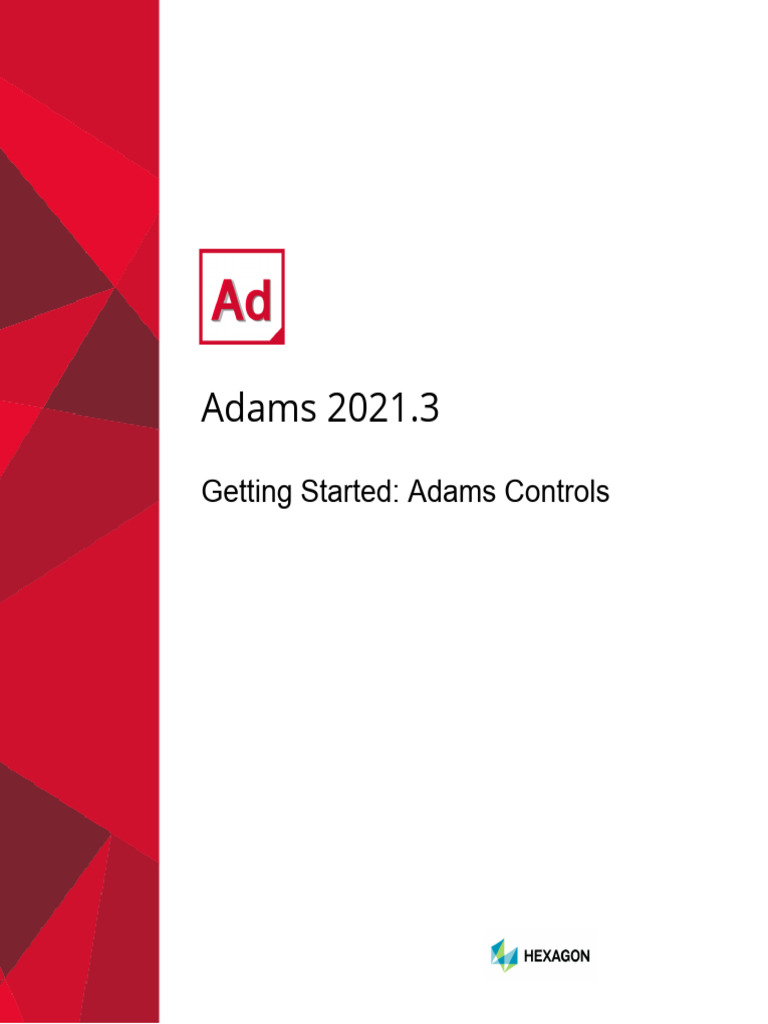 Ad

Adams 2021.3

Getting Started: Adams Controls

HEXAGON